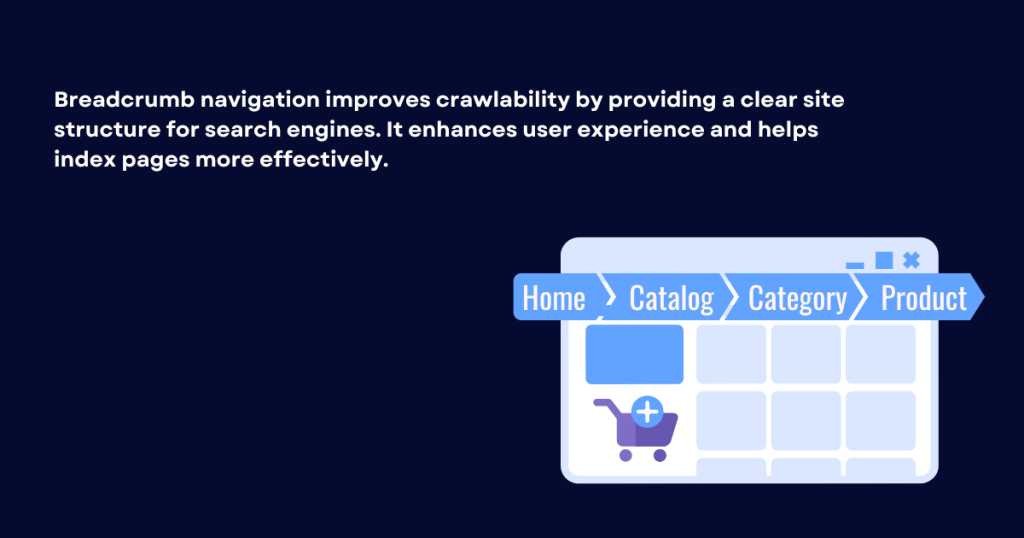 Breadcrumb navigation improves crawlability by providing a clear site structure for search engines. It enhances user experience and helps index pages more effectively.

Home Catalog Category Product